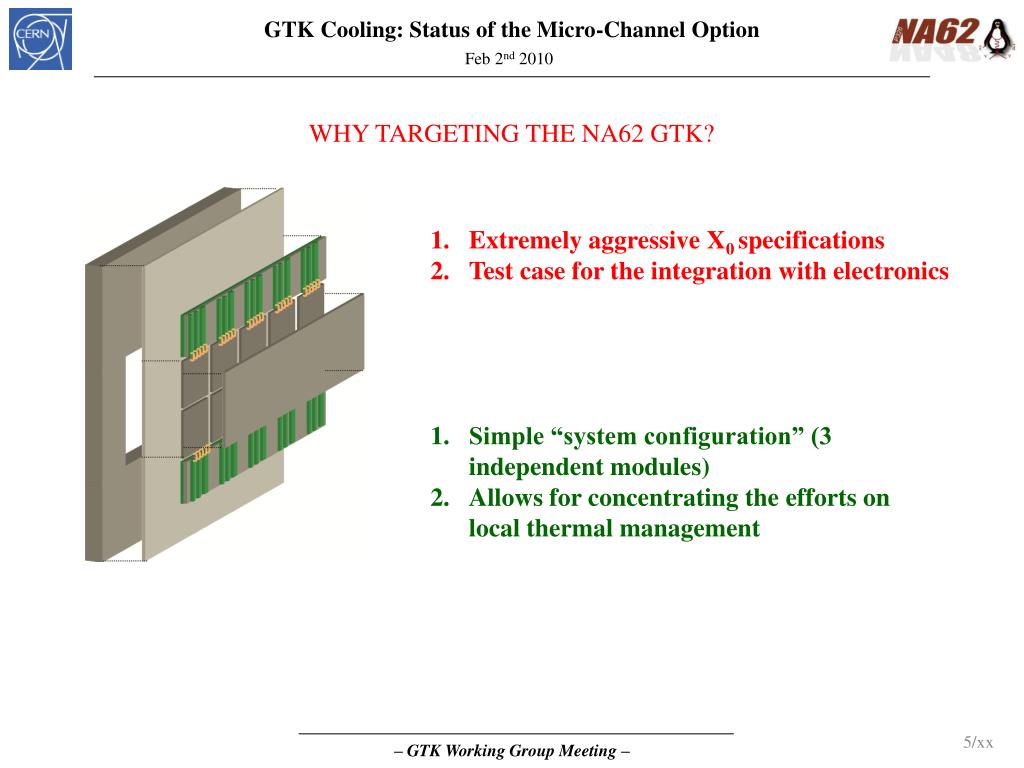 CERN

GTK Cooling: Status of the Micro-Channel Option

Feb 2$^{nd}$ 2010

NA62

WHY TARGETING THE NA62 GTK?

1. Extremely aggressive $X_0$ specifications
2. Test case for the integration with electronics

1. Simple “system configuration” (3 independent modules)
2. Allows for concentrating the efforts on local thermal management

– GTK Working Group Meeting –

5/xx